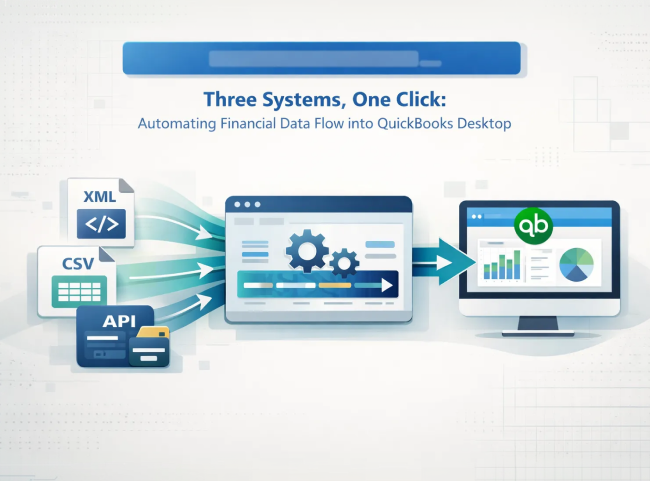 Three Systems, One Click:
Automating Financial Data Flow into QuickBooks Desktop

XML
</>
CSV
API
qb